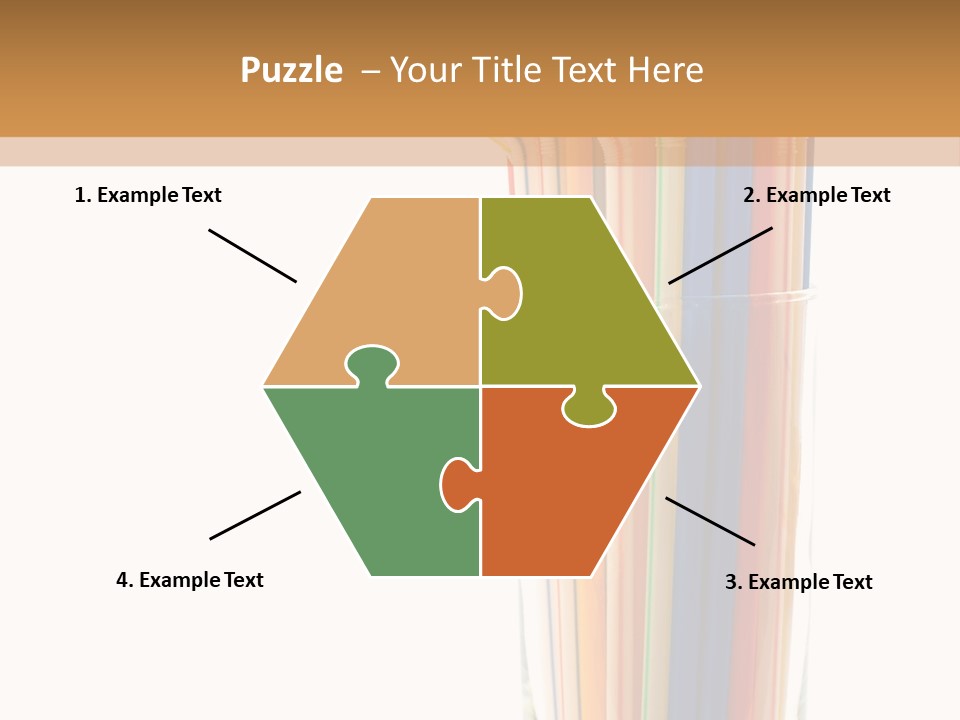 Puzzle – Your Title Text Here

1. Example Text

2. Example Text

4. Example Text

3. Example Text